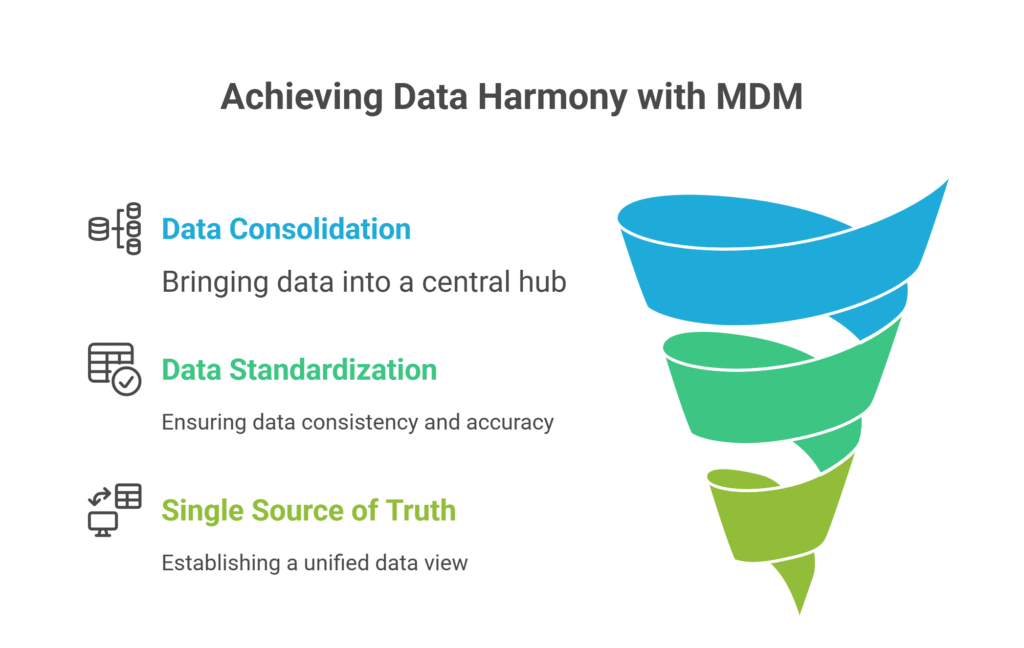 Achieving Data Harmony with MDM

Data Consolidation

Bringing data into a central hub

Data Standardization

Ensuring data consistency and accuracy

Single Source of Truth

Establishing a unified data view